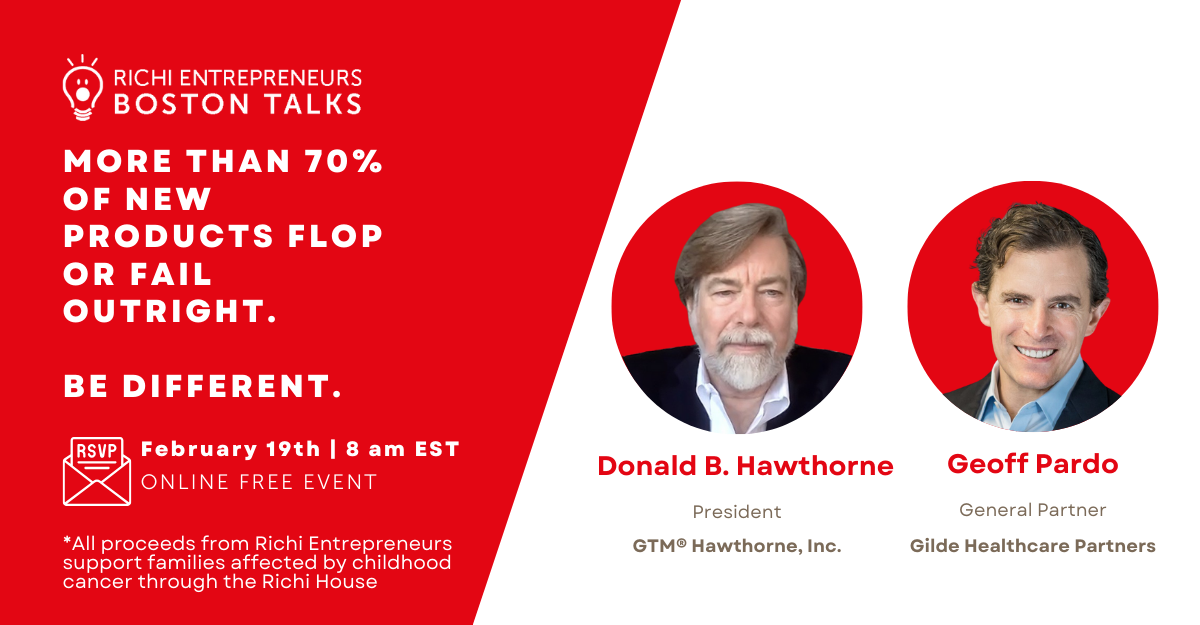 RICHI ENTREPRENEURS
BOSTON TALKS

MORE THAN 70% OF NEW PRODUCTS FLOP OR FAIL OUTRIGHT.

BE DIFFERENT.

RSVP

February 19th | 8 am EST
ONLINE FREE EVENT

*All proceeds from Richi Entrepreneurs support families affected by childhood cancer through the Richi House

Donald B. Hawthorne
President
GTM® Hawthorne, Inc.

Geoff Pardo
General Partner
Gilde Healthcare Partners